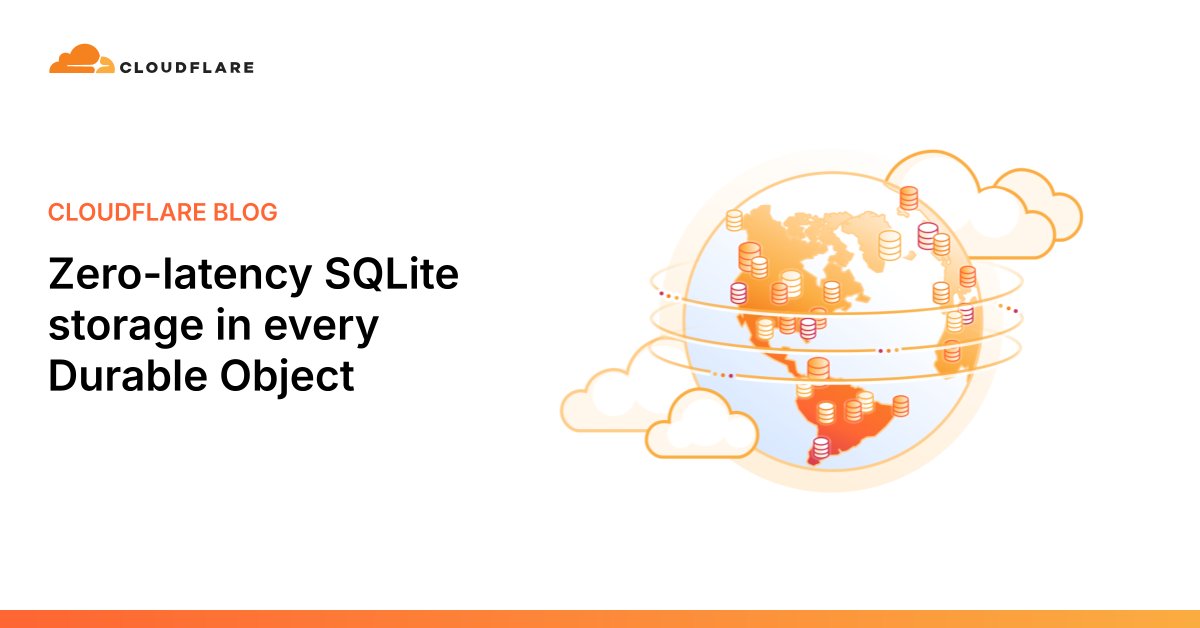 CLOUDFLARE

CLOUDFLARE BLOG

Zero-latency SQLite storage in every Durable Object